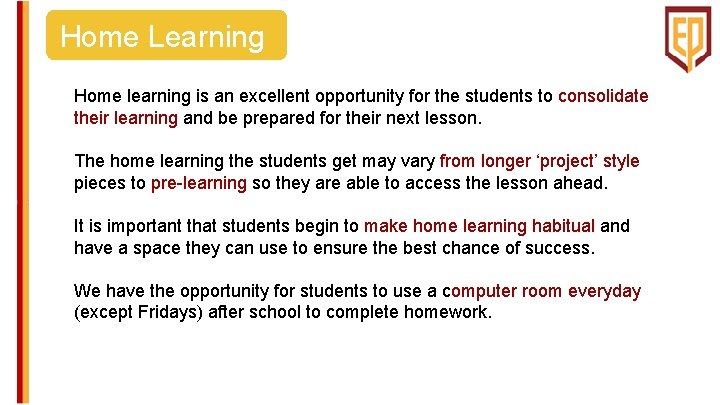 Home Learning

EP

Home learning is an excellent opportunity for the students to consolidate their learning and be prepared for their next lesson.

The home learning the students get may vary from longer ‘project’ style pieces to pre-learning so they are able to access the lesson ahead.

It is important that students begin to make home learning habitual and have a space they can use to ensure the best chance of success.

We have the opportunity for students to use a computer room everyday (except Fridays) after school to complete homework.